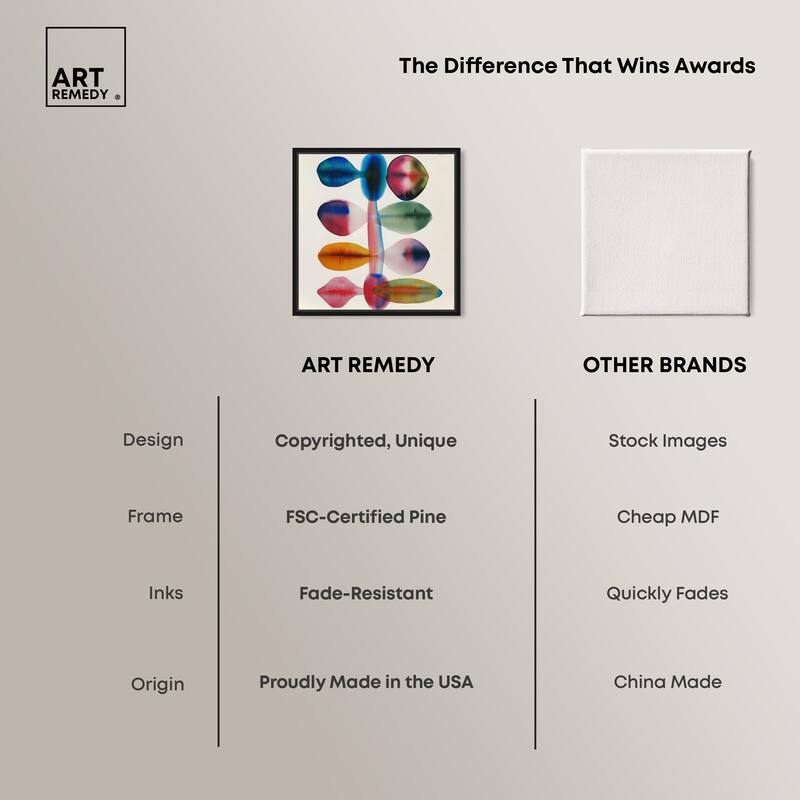 ART REMEDY ®

The Difference That Wins Awards

|  | ART REMEDY | OTHER BRANDS |
|---|---|---|
| Design | Copyrighted, Unique | Stock Images |
| Frame | FSC-Certified Pine | Cheap MDF |
| Inks | Fade-Resistant | Quickly Fades |
| Origin | Proudly Made in the USA | China Made |